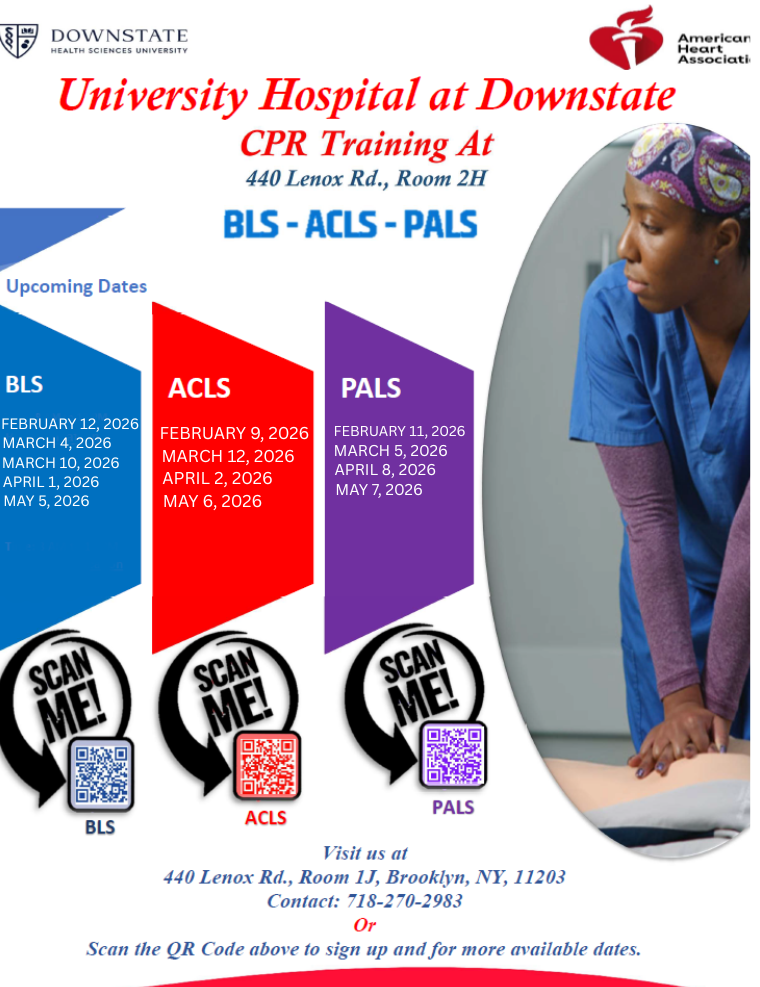 DOWNSTATE
HEALTH SCIENCES UNIVERSITY

American Heart Associati

University Hospital at Downstate
CPR Training At
440 Lenox Rd., Room 2H

BLS - ACLS - PALS

Upcoming Dates

BLS
FEBRUARY 12, 2026
MARCH 4, 2026
MARCH 10, 2026
APRIL 1, 2026
MAY 5, 2026

ACLS
FEBRUARY 9, 2026
MARCH 12, 2026
APRIL 2, 2026
MAY 6, 2026

PALS
FEBRUARY 11, 2026
MARCH 5, 2026
APRIL 8, 2026
MAY 7, 2026

SCAN ME!
BLS

SCAN ME!
ACLS

SCAN ME!
PALS

Visit us at
440 Lenox Rd., Room 1J, Brooklyn, NY, 11203
Contact: 718-270-2983
Or
Scan the QR Code above to sign up and for more available dates.